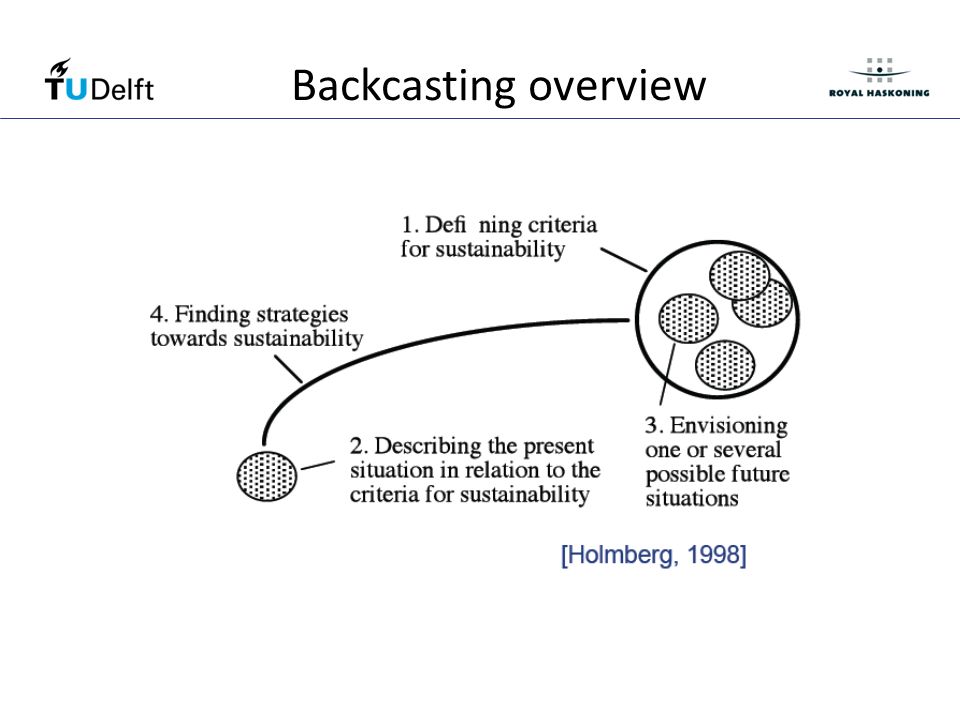 TUDelft

Backcasting overview

ROYAL HASKONING

1. Defi ning criteria for sustainability

4. Finding strategies towards sustainability

2. Describing the present situation in relation to the criteria for sustainability

3. Envisioning one or several possible future situations

[Holmberg, 1998]